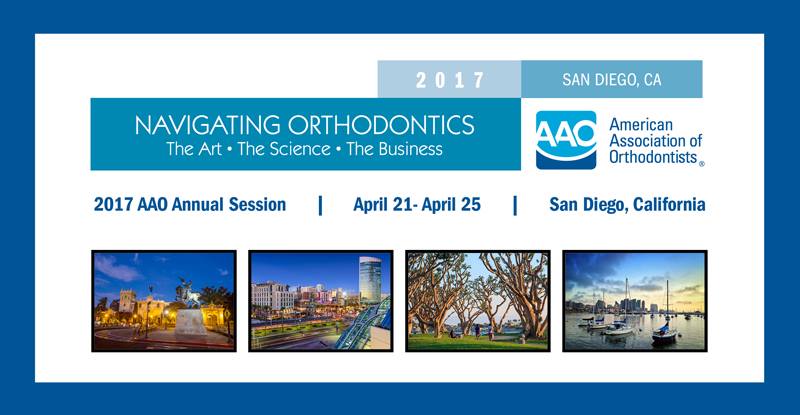 2017

SAN DIEGO, CA

NAVIGATING ORTHODONTICS
The Art • The Science • The Business

AAO

American Association of Orthodontists®

2017 AAO Annual Session | April 21- April 25 | San Diego, California